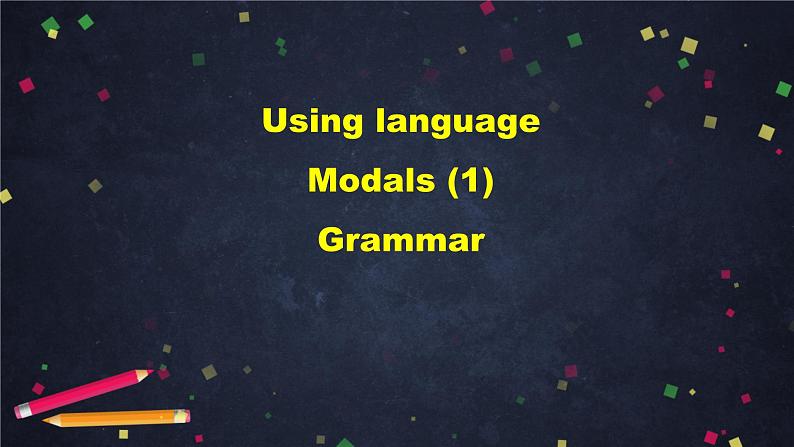 Using language

Modals (1)

Grammar